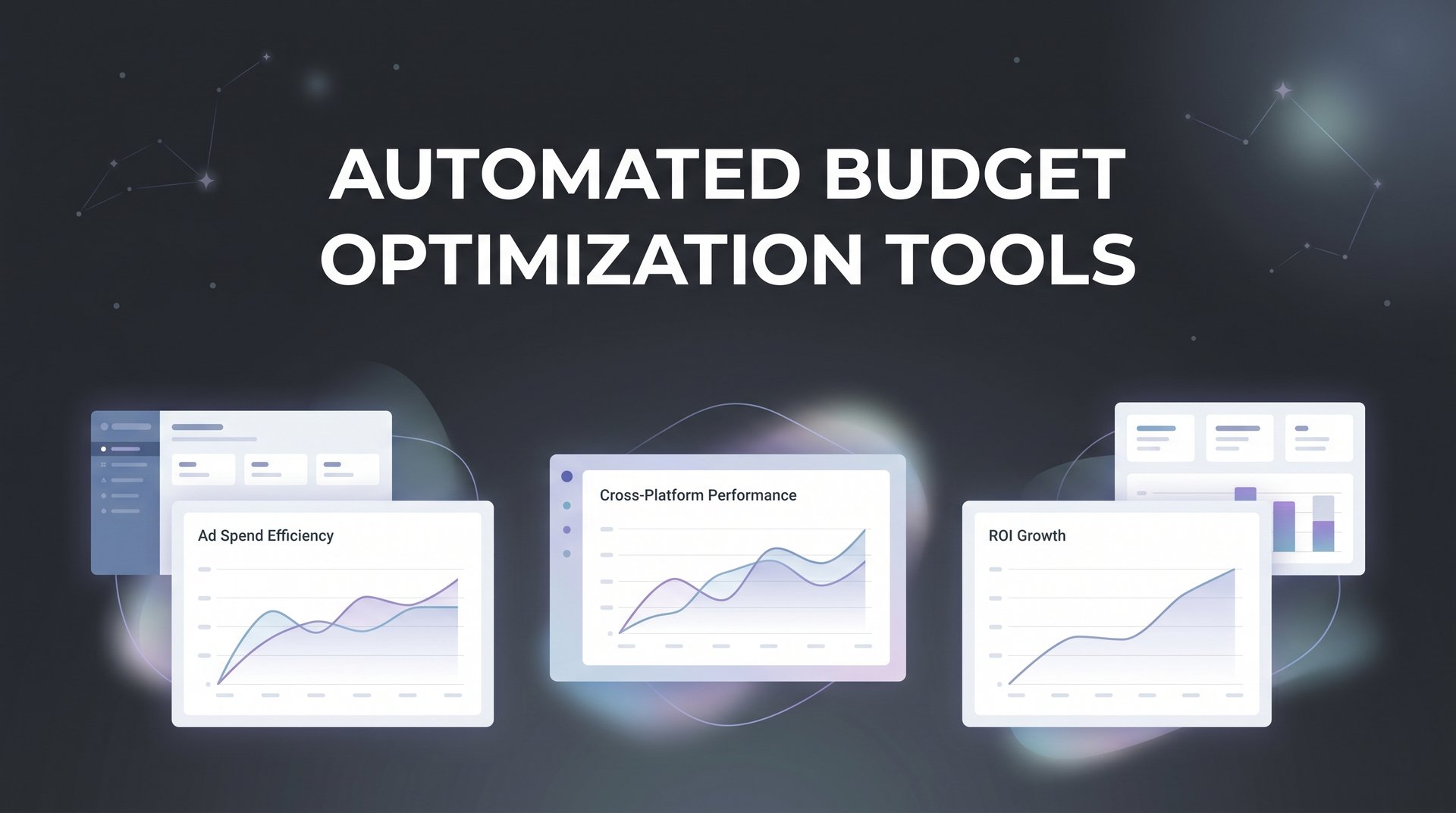 AUTOMATED BUDGET OPTIMIZATION TOOLS

Ad Spend Efficiency

Cross-Platform Performance

ROI Growth